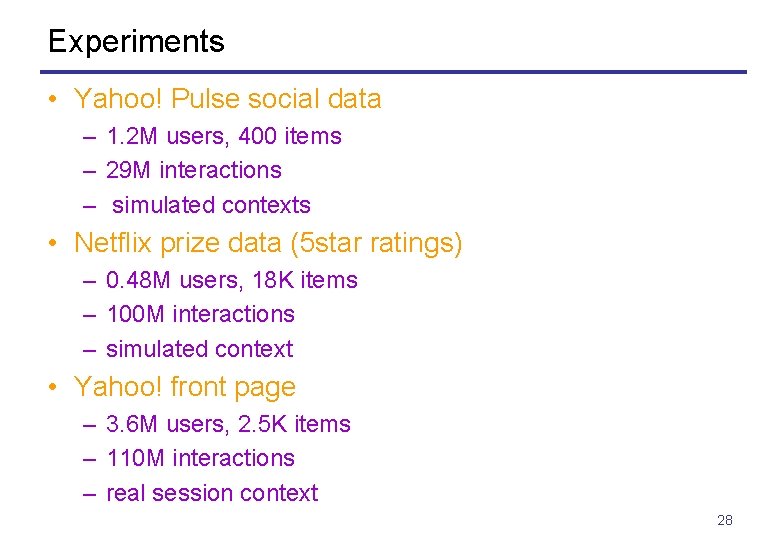 Experiments

• Yahoo! Pulse social data
  – 1.2M users, 400 items
  – 29M interactions
  – simulated contexts
• Netflix prize data (5star ratings)
  – 0.48M users, 18K items
  – 100M interactions
  – simulated context
• Yahoo! front page
  – 3.6M users, 2.5K items
  – 110M interactions
  – real session context

28